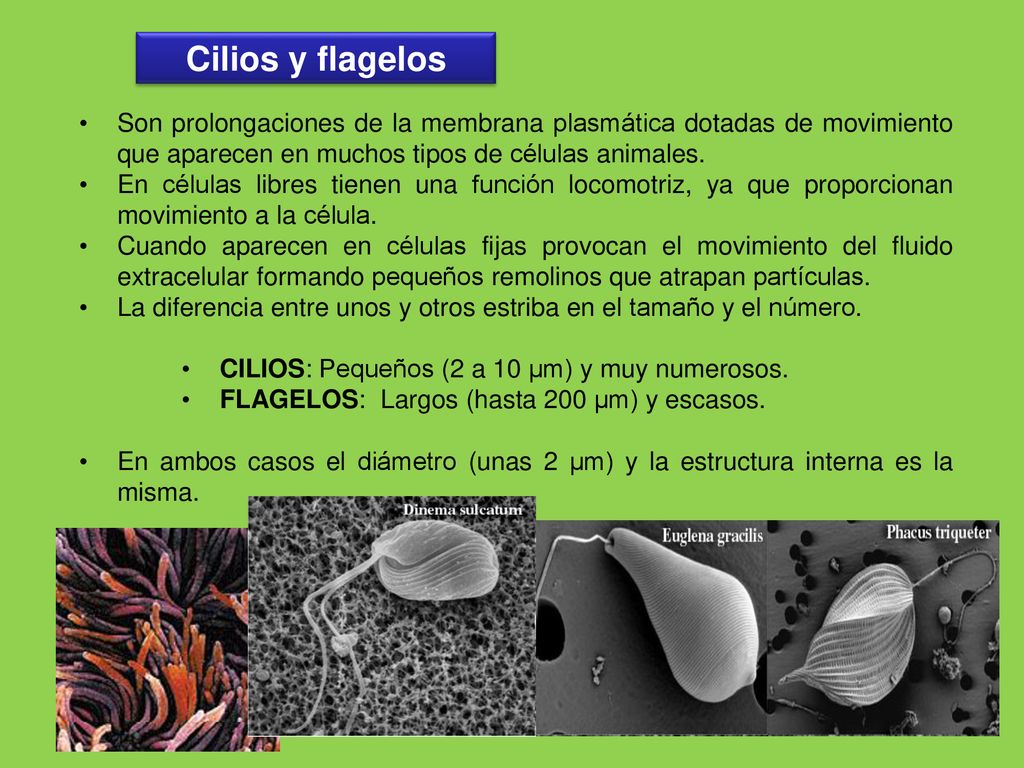 Cilios y flagelos

• Son prolongaciones de la membrana plasmática dotadas de movimiento que aparecen en muchos tipos de células animales.
• En células libres tienen una función locomotriz, ya que proporcionan movimiento a la célula.
• Cuando aparecen en células fijas provocan el movimiento del fluido extracelular formando pequeños remolinos que atrapan partículas.
• La diferencia entre unos y otros estriba en el tamaño y el número.

• CILIOS: Pequeños (2 a 10 μm) y muy numerosos.
• FLAGELOS: Largos (hasta 200 μm) y escasos.

• En ambos casos el diámetro (unas 2 μm) y la estructura interna es la misma.

Dinema sulcatum

Euglena gracilis

Phacus triqueter